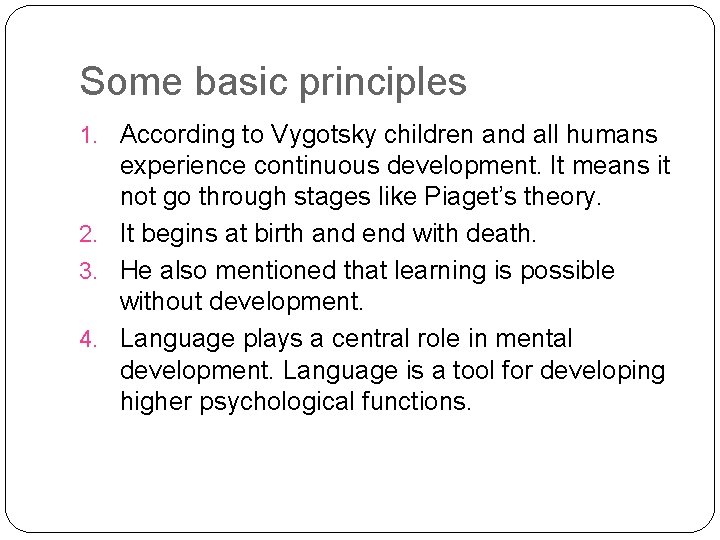 Some basic principles

1. According to Vygotsky children and all humans experience continuous development. It means it not go through stages like Piaget's theory.
2. It begins at birth and end with death.
3. He also mentioned that learning is possible without development.
4. Language plays a central role in mental development. Language is a tool for developing higher psychological functions.